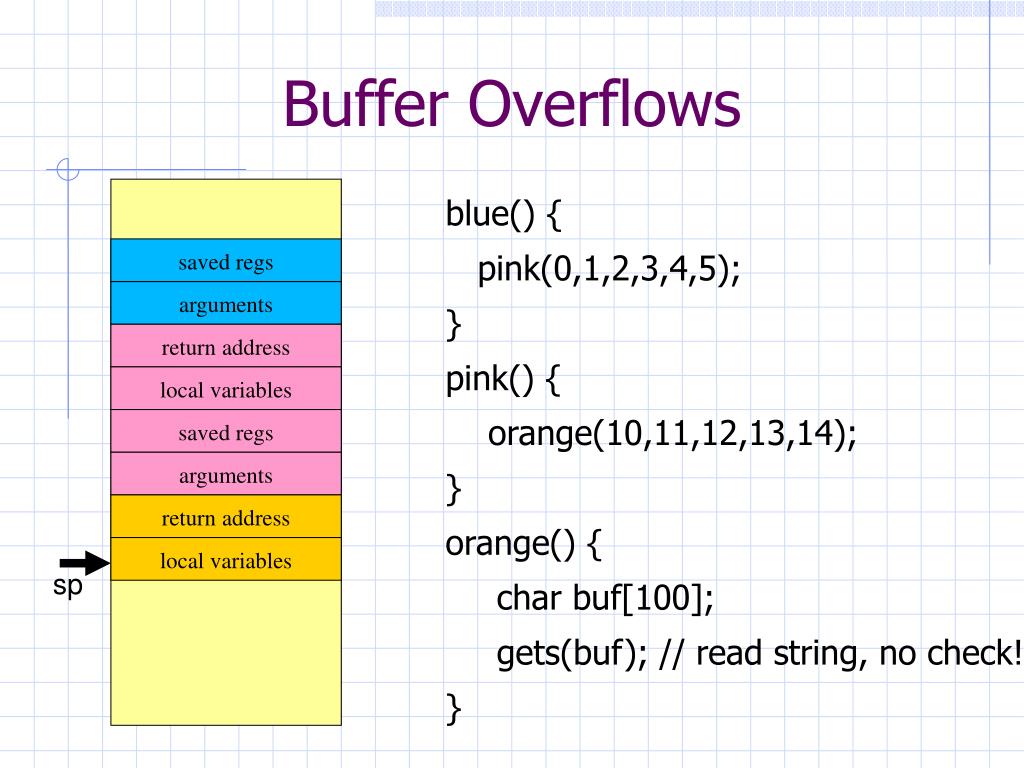 Buffer Overflows

saved regs
arguments
return address
local variables
saved regs
arguments
return address
local variables

sp

blue() {
pink(0,1,2,3,4,5);
}
pink() {
orange(10,11,12,13,14);
}
orange() {
char buf[100];
gets(buf); // read string, no check!
}